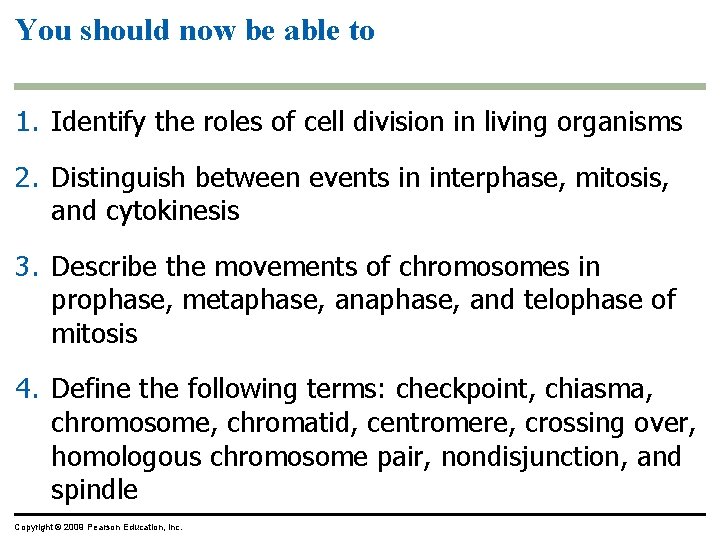 You should now be able to

1. Identify the roles of cell division in living organisms

2. Distinguish between events in interphase, mitosis, and cytokinesis

3. Describe the movements of chromosomes in prophase, metaphase, anaphase, and telophase of mitosis

4. Define the following terms: checkpoint, chiasma, chromosome, chromatid, centromere, crossing over, homologous chromosome pair, nondisjunction, and spindle

Copyright © 2009 Pearson Education, Inc.